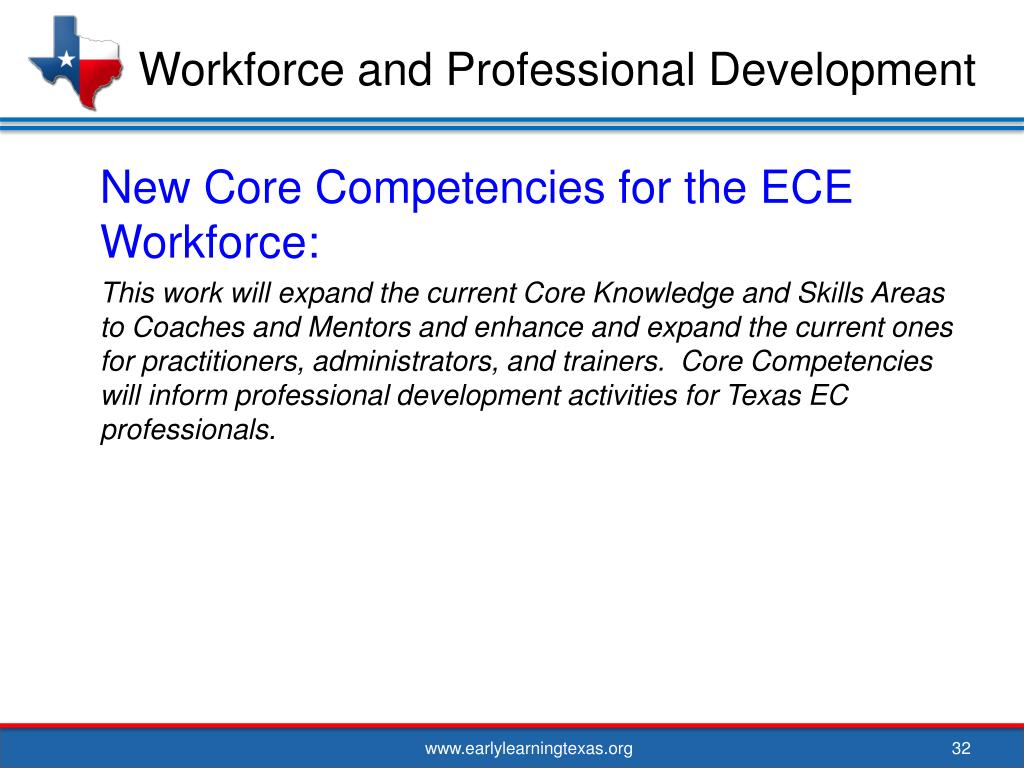 Workforce and Professional Development

New Core Competencies for the ECE Workforce:

This work will expand the current Core Knowledge and Skills Areas to Coaches and Mentors and enhance and expand the current ones for practitioners, administrators, and trainers. Core Competencies will inform professional development activities for Texas EC professionals.

www.earlylearningtexas.org

32